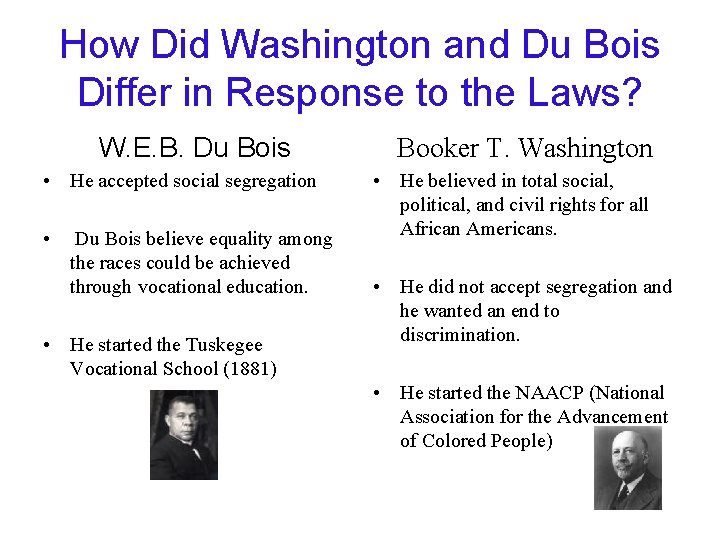 How Did Washington and Du Bois Differ in Response to the Laws?

W.E.B. Du Bois

• He accepted social segregation

• Du Bois believe equality among the races could be achieved through vocational education.

• He started the Tuskegee Vocational School (1881)

Booker T. Washington

• He believed in total social, political, and civil rights for all African Americans.

• He did not accept segregation and he wanted an end to discrimination.

• He started the NAACP (National Association for the Advancement of Colored People)